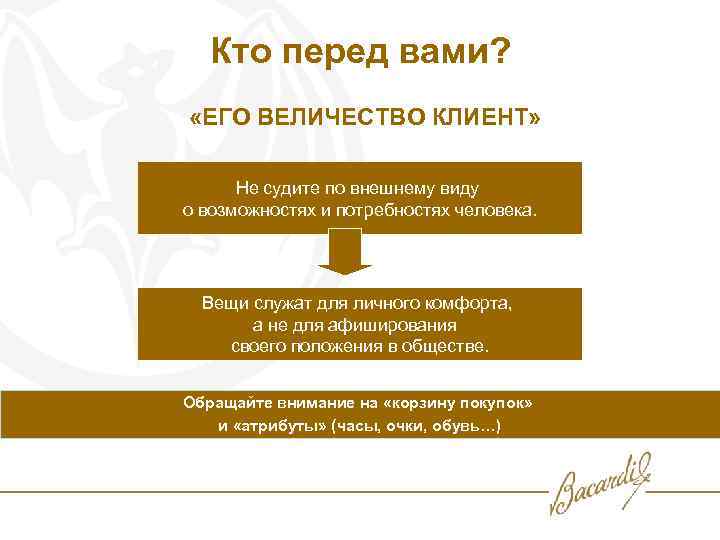 Кто перед вами?

«ЕГО ВЕЛИЧЕСТВО КЛИЕНТ»

Не судите по внешнему виду о возможностях и потребностях человека.

Вещи служат для личного комфорта, а не для афиширования своего положения в обществе.

Обращайте внимание на «корзину покупок» и «атрибуты» (часы, очки, обувь…)

Bacardi